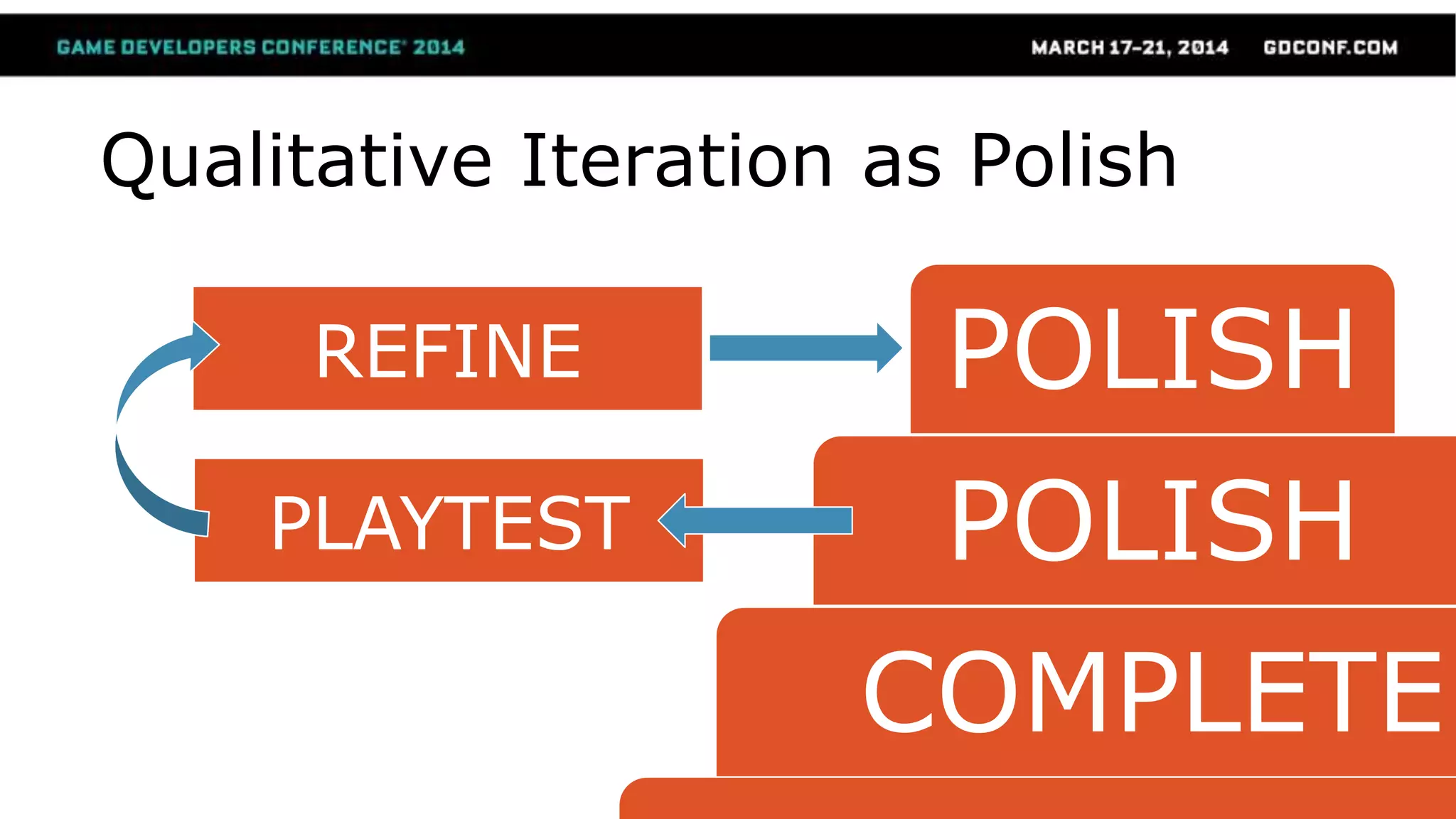 GAME DEVELOPERS CONFERENCE® 2014

MARCH 17–21, 2014

GDCONF.COM

Qualitative Iteration as Polish

REFINE

PLAYTEST

POLISH

POLISH

COMPLETE